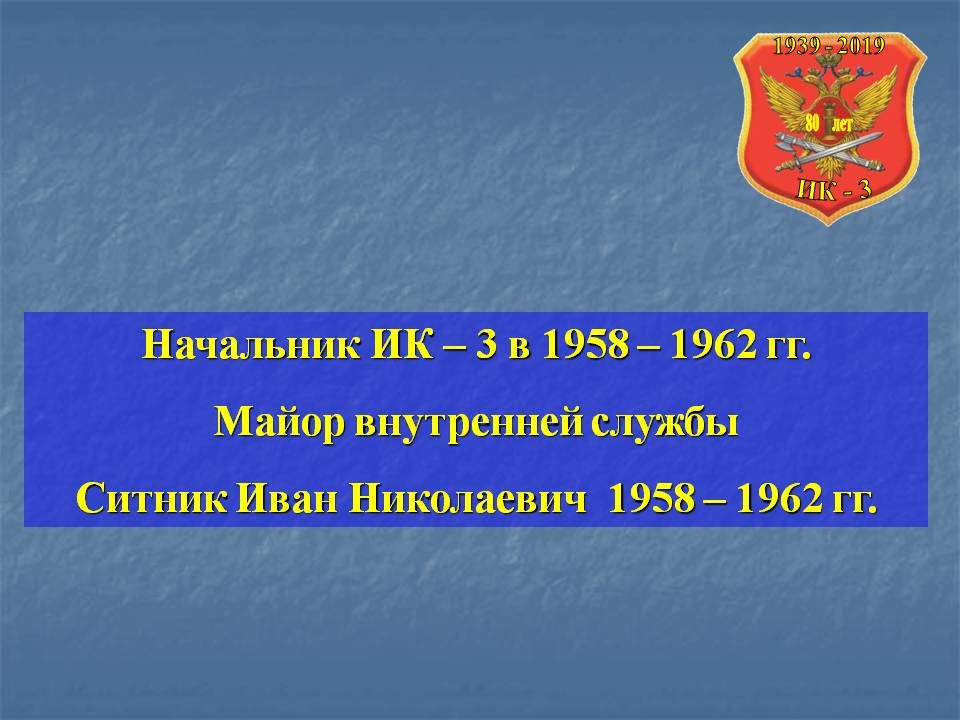 1939 - 2019
80 лет
ИК - 3

Начальник ИК – 3 в 1958 – 1962 гг.

Майор внутренней службы

Ситник Иван Николаевич 1958 – 1962 гг.